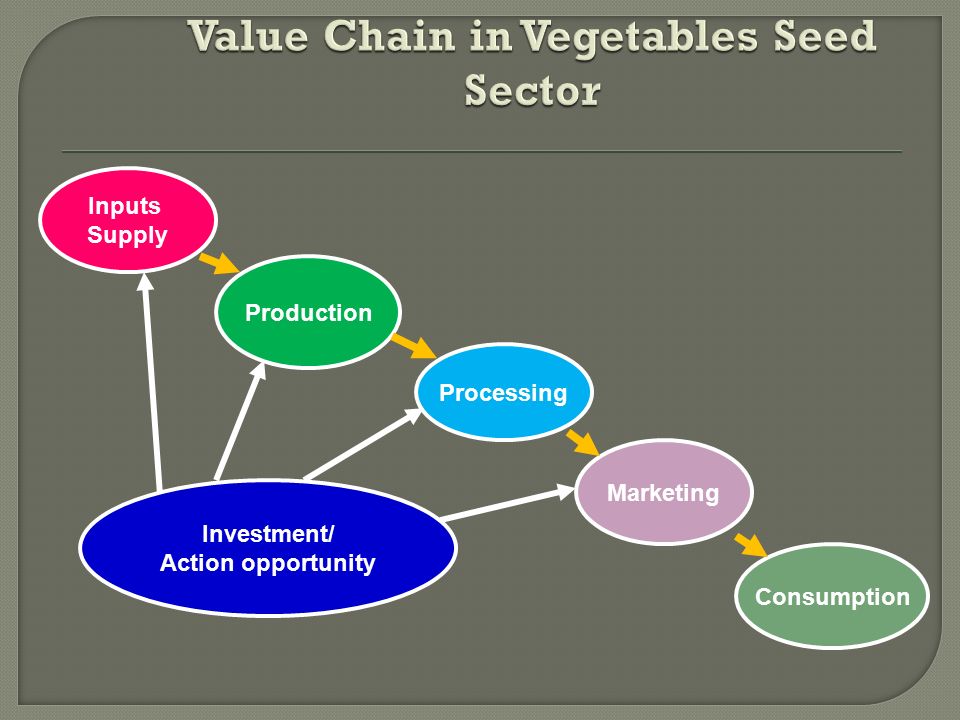 Value Chain in Vegetables Seed Sector

Inputs Supply

Production

Processing

Marketing

Consumption

Investment/ Action opportunity